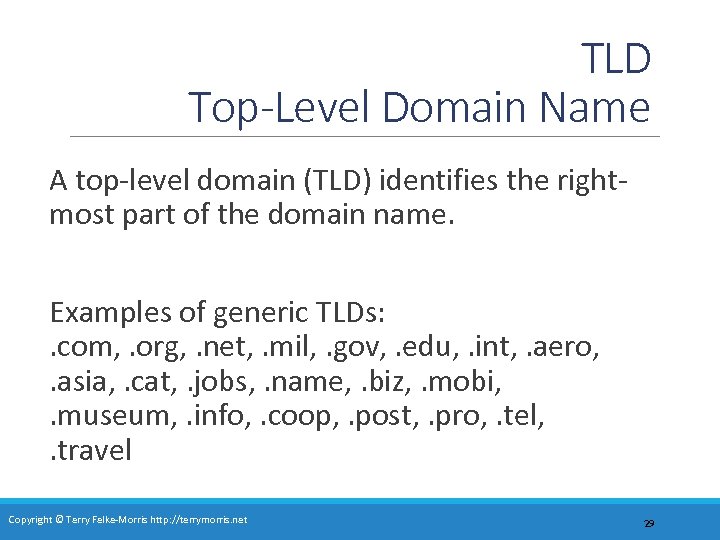 TLD
Top-Level Domain Name

A top-level domain (TLD) identifies the right-most part of the domain name.

Examples of generic TLDs:
.com, .org, .net, .mil, .gov, .edu, .int, .aero, .asia, .cat, .jobs, .name, .biz, .mobi, .museum, .info, .coop, .post, .pro, .tel, .travel

Copyright © Terry Felke-Morris http://terrymorris.net

29